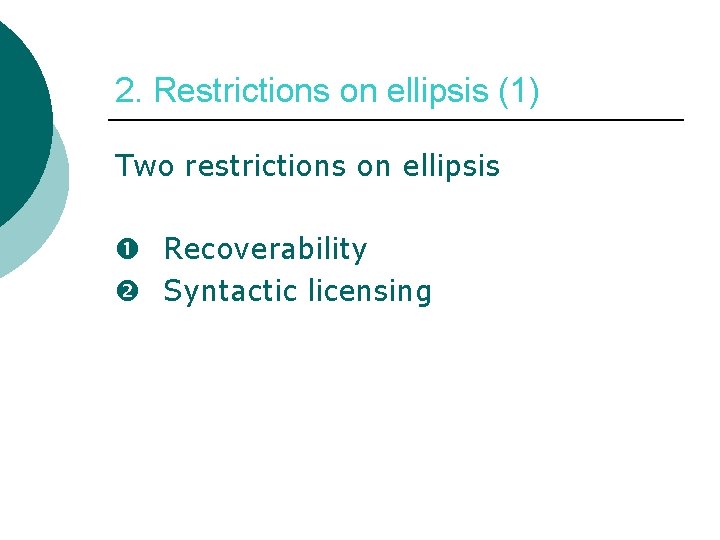 2. Restrictions on ellipsis (1)

Two restrictions on ellipsis

❶ Recoverability
❷ Syntactic licensing